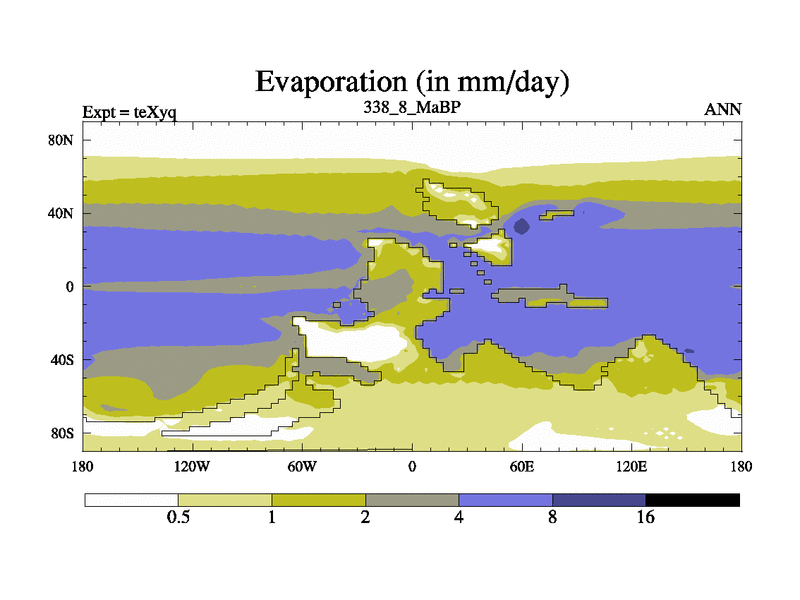 Evaporation (in mm/day)

Expt = teXyq

338_8_MaBP

ANN

80N

40N

0

40S

80S

180

120W

60W

0

60E

120E

180

0.5

1

2

4

8

16